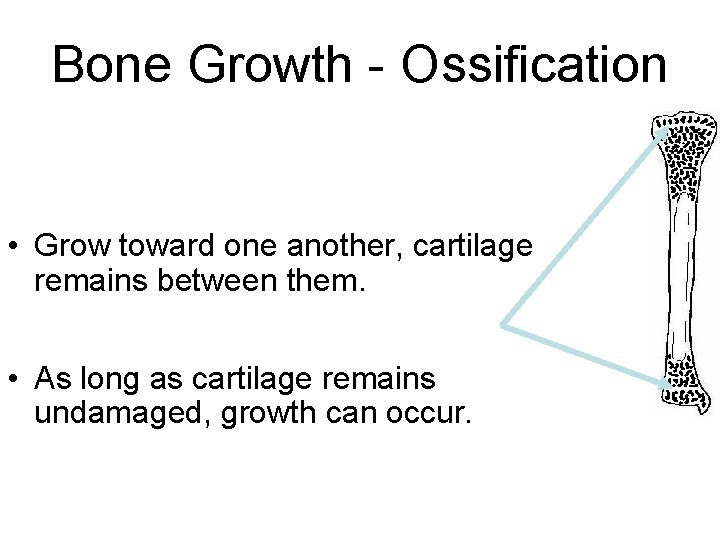 Bone Growth - Ossification

• Grow toward one another, cartilage remains between them.

• As long as cartilage remains undamaged, growth can occur.